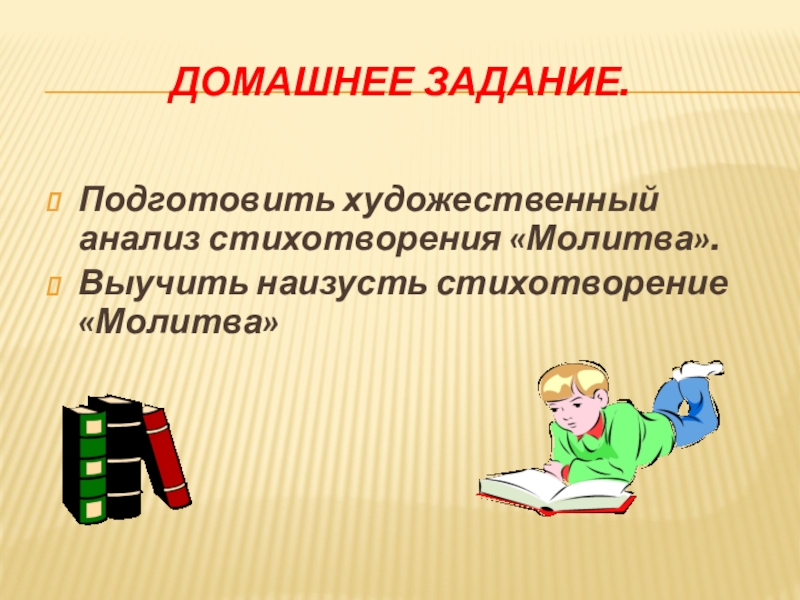 ДОМАШНЕЕ ЗАДАНИЕ.

Подготовить художественный анализ стихотворения «Молитва».

Выучить наизусть стихотворение «Молитва»